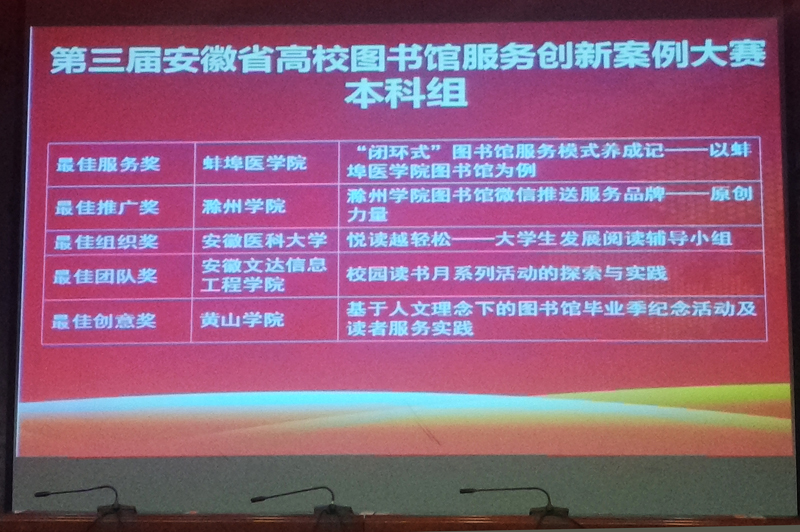 第三届安徽省高校图书馆服务创新案例大赛
本科组

| 最佳服务奖 | 蚌埠医学院 | “闭环式”图书馆服务模式养成记——以蚌埠医学院图书馆为例 |
|---|---|---|
| 最佳推广奖 | 滁州学院 | 滁州学院图书馆微信推送服务品牌——原创力量 |
| 最佳组织奖 | 安徽医科大学 | 悦读越轻松——大学生发展阅读辅导小组 |
| 最佳团队奖 | 安徽文达信息工程学院 | 校园读书月系列活动的探索与实践 |
| 最佳创意奖 | 黄山学院 | 基于人文理念下的图书馆毕业季纪念活动及读者服务实践 |